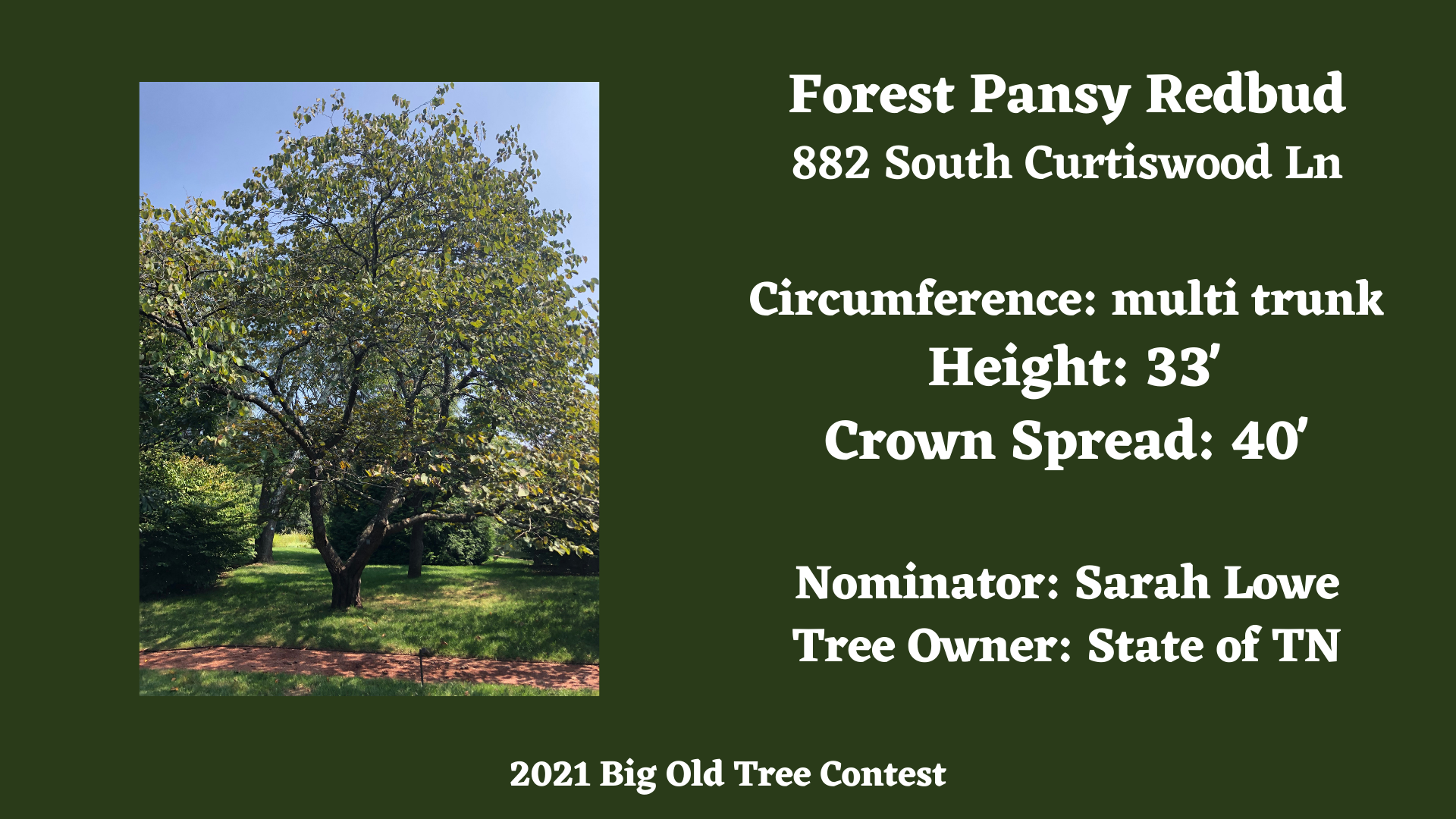 Forest Pansy Redbud
882 South Curtiswood Ln

Circumference: multi trunk
Height: 33'
Crown Spread: 40'

Nominator: Sarah Lowe
Tree Owner: State of TN

2021 Big Old Tree Contest